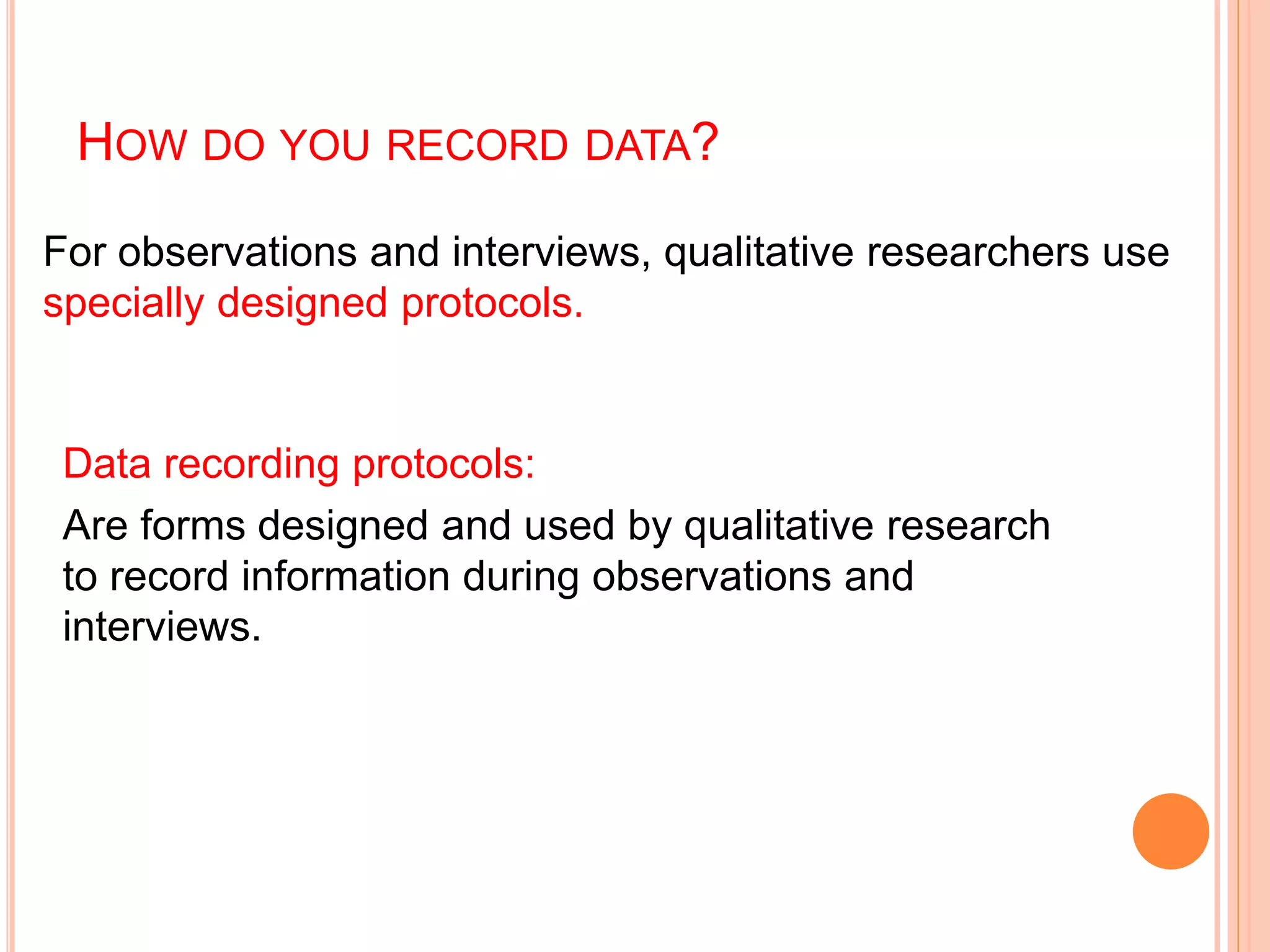 HOW DO YOU RECORD DATA?

For observations and interviews, qualitative researchers use specially designed protocols.

Data recording protocols:

Are forms designed and used by qualitative research to record information during observations and interviews.